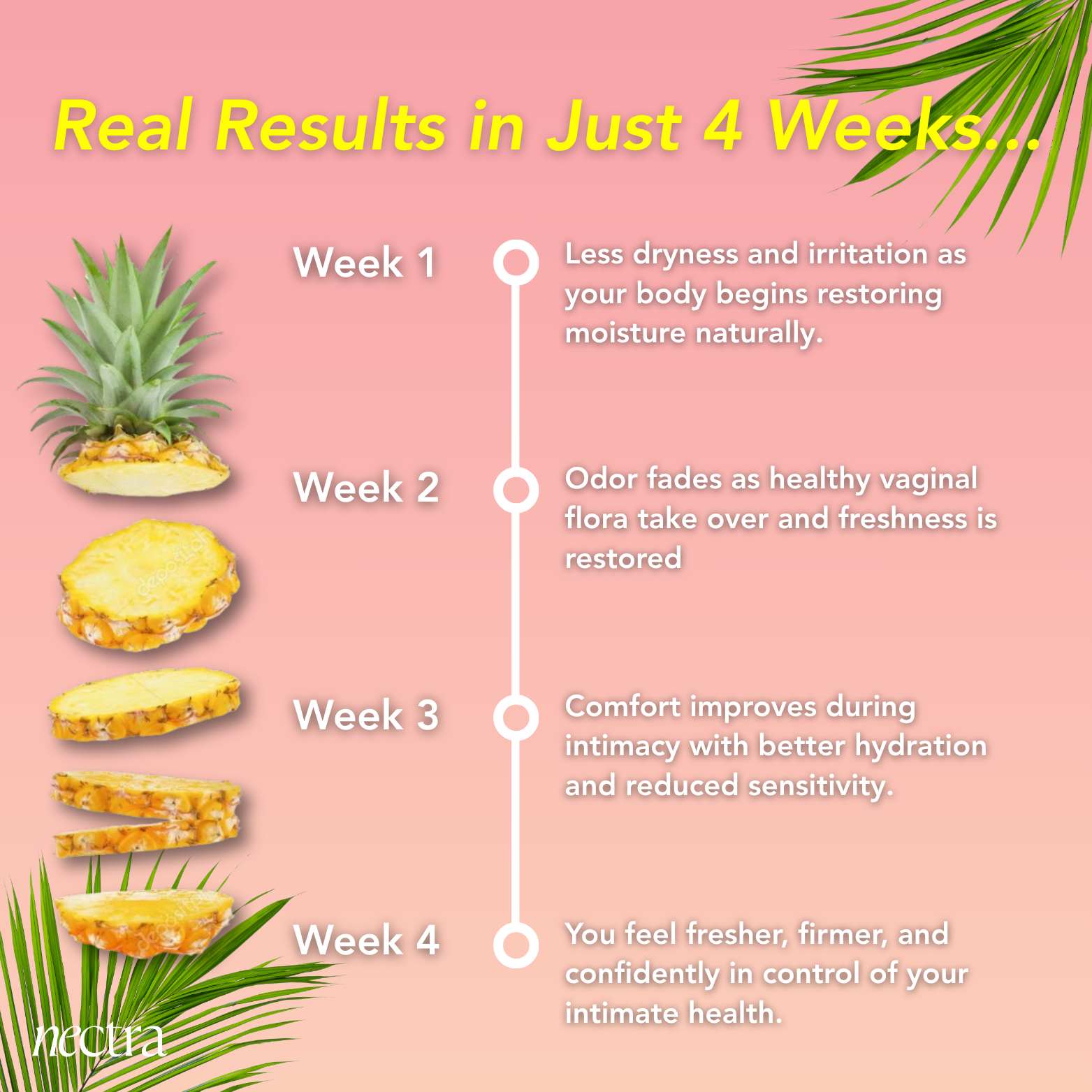 Real Results in Just 4 Weeks...

Week 1

Less dryness and irritation as your body begins restoring moisture naturally.

Week 2

Odor fades as healthy vaginal flora take over and freshness is restored

Week 3

Comfort improves during intimacy with better hydration and reduced sensitivity.

Week 4

You feel fresher, firmer, and confidently in control of your intimate health.

nectra